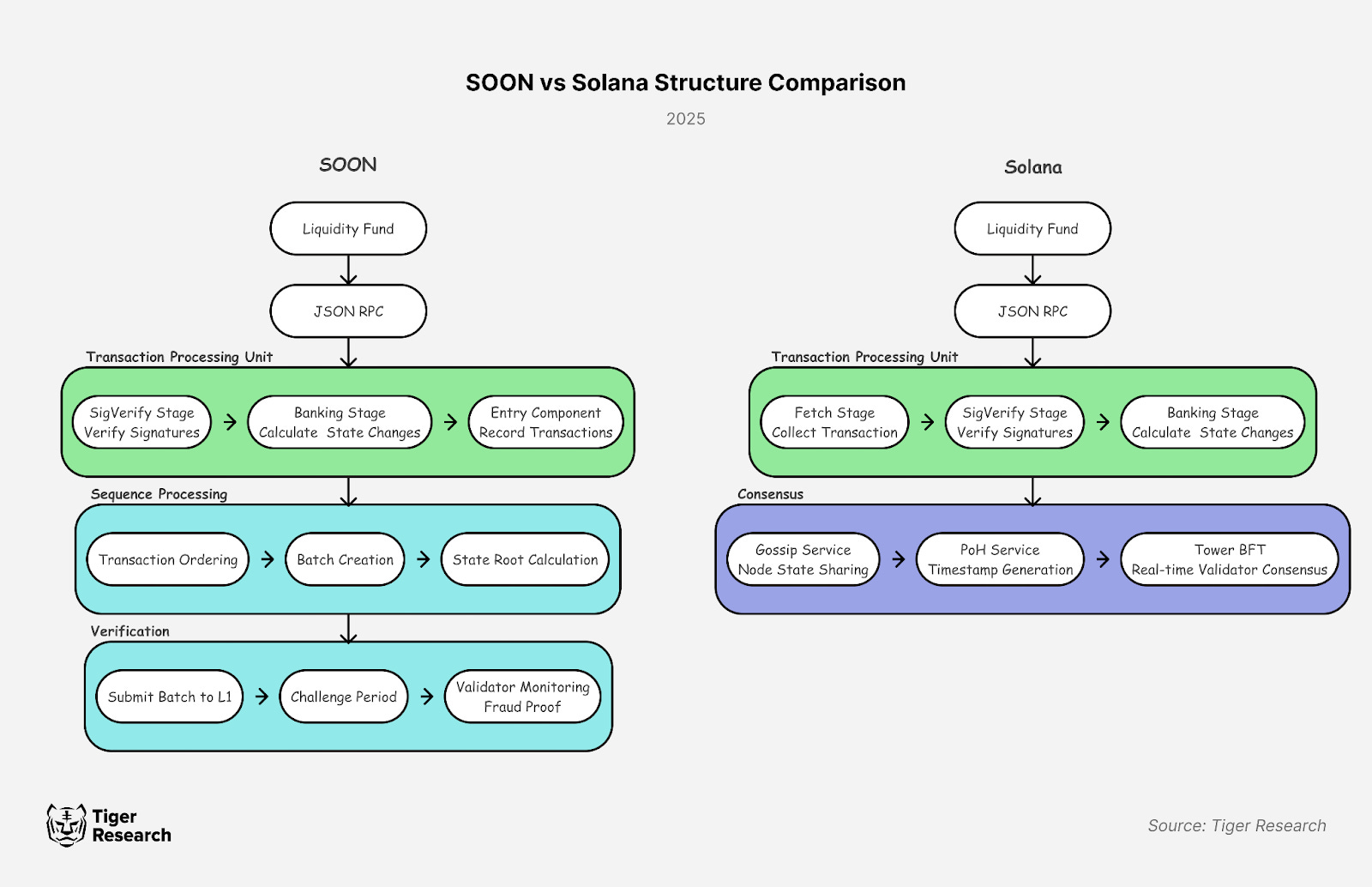 SOON vs Solana Structure Comparison

2025

SOON

Liquidity Fund

JSON RPC

Transaction Processing Unit

SigVerify Stage
Verify Signatures

Banking Stage
Calculate State Changes

Entry Component
Record Transactions

Sequence Processing

Transaction Ordering

Batch Creation

State Root Calculation

Verification

Submit Batch to L1

Challenge Period

Validator Monitoring
Fraud Proof

Solana

Liquidity Fund

JSON RPC

Transaction Processing Unit

Fetch Stage
Collect Transaction

SigVerify Stage
Verify Signatures

Banking Stage
Calculate State Changes

Consensus

Gossip Service
Node State Sharing

PoH Service
Timestamp Generation

Tower BFT
Real-time Validator Consensus

Tiger Research

Source: Tiger Research